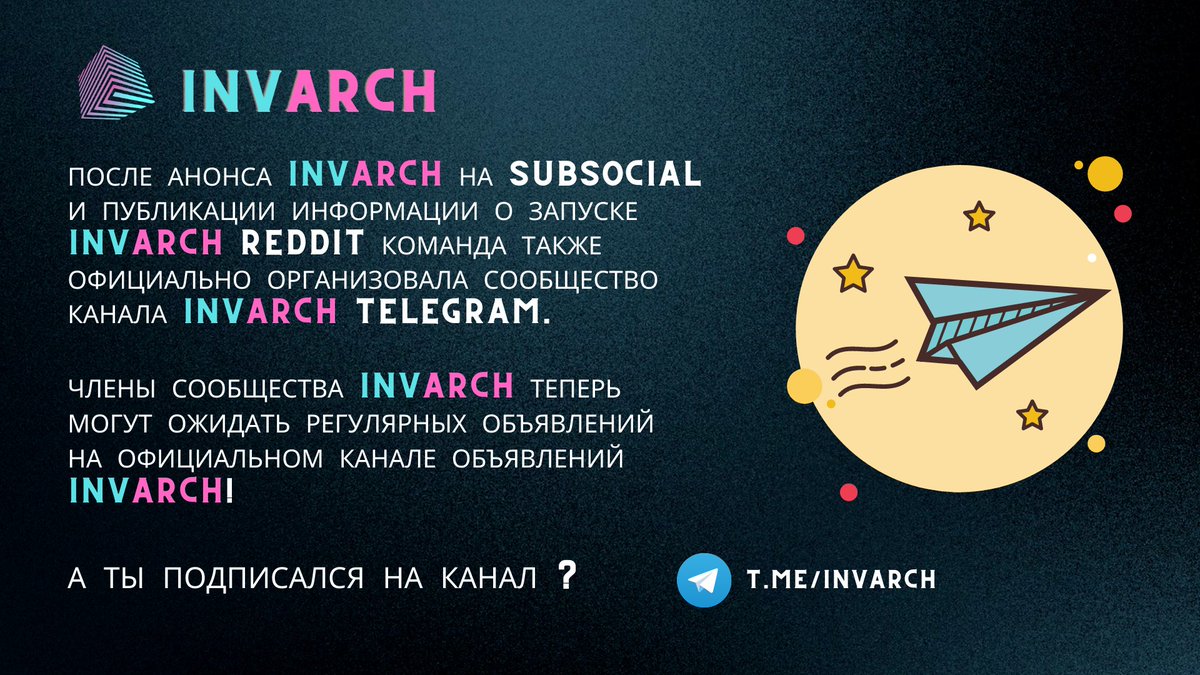 INVARCH

ПОСЛЕ АНОНСА INVARCH НА SUBSOCIAL И ПУБЛИКАЦИИ ИНФОРМАЦИИ О ЗАПУСКЕ INVARCH REDDIT КОМАНДА ТАКЖЕ ОФИЦИАЛЬНО ОРГАНИЗОВАЛА СООБЩЕСТВО КАНАЛА INVARCH TELEGRAM.

ЧЛЕНЫ СООБЩЕСТВА INVARCH ТЕПЕРЬ МОГУТ ОЖИДАТЬ РЕГУЛЯРНЫХ ОБЪЯВЛЕНИЙ НА ОФИЦИАЛЬНОМ КАНАЛЕ ОБЪЯВЛЕНИЙ INVARCH!

А ТЫ ПОДПИСАЛСЯ НА КАНАЛ ?

T.ME/INVARCH